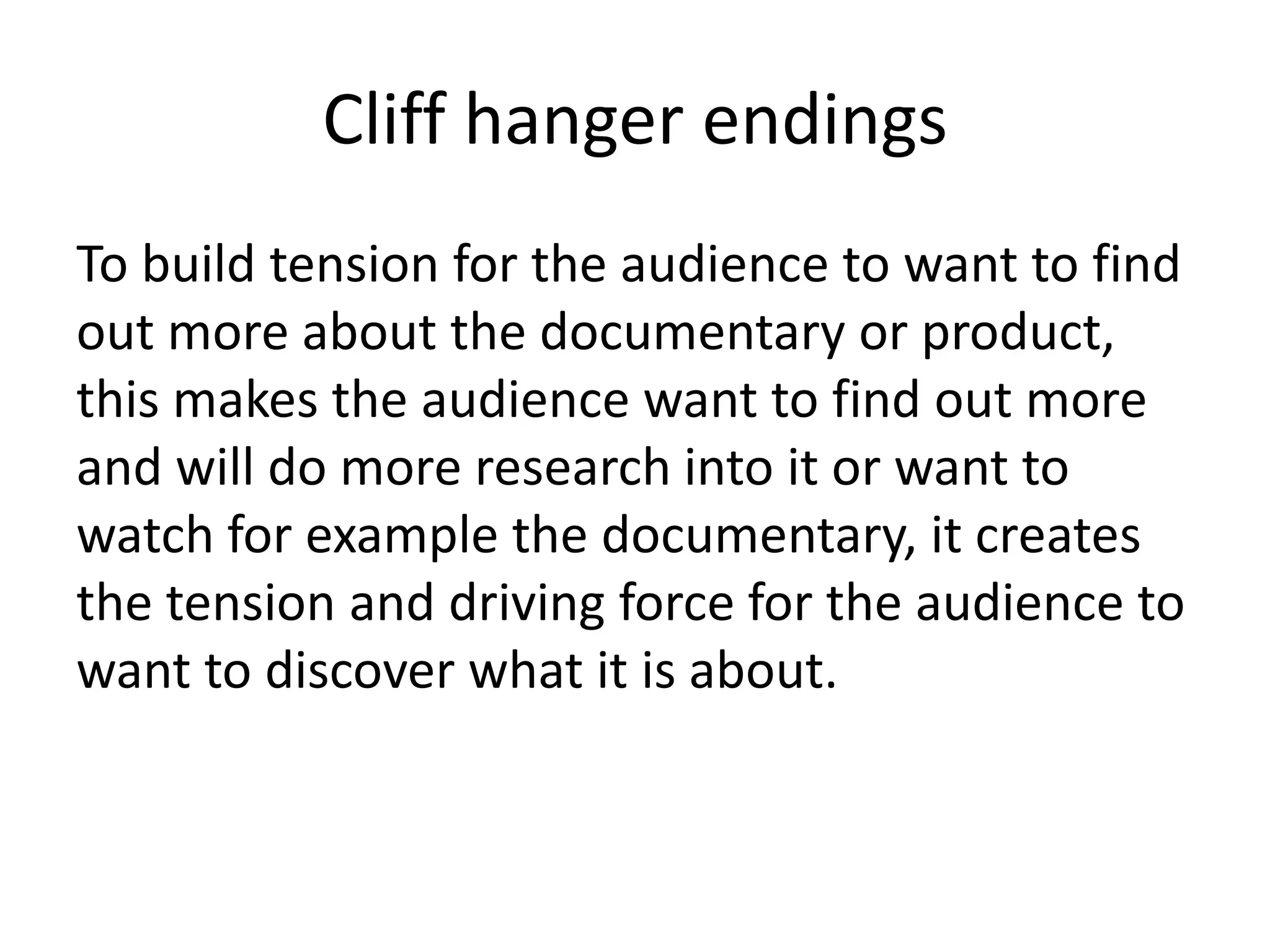 Cliff hanger endings

To build tension for the audience to want to find out more about the documentary or product, this makes the audience want to find out more and will do more research into it or want to watch for example the documentary, it creates the tension and driving force for the audience to want to discover what it is about.